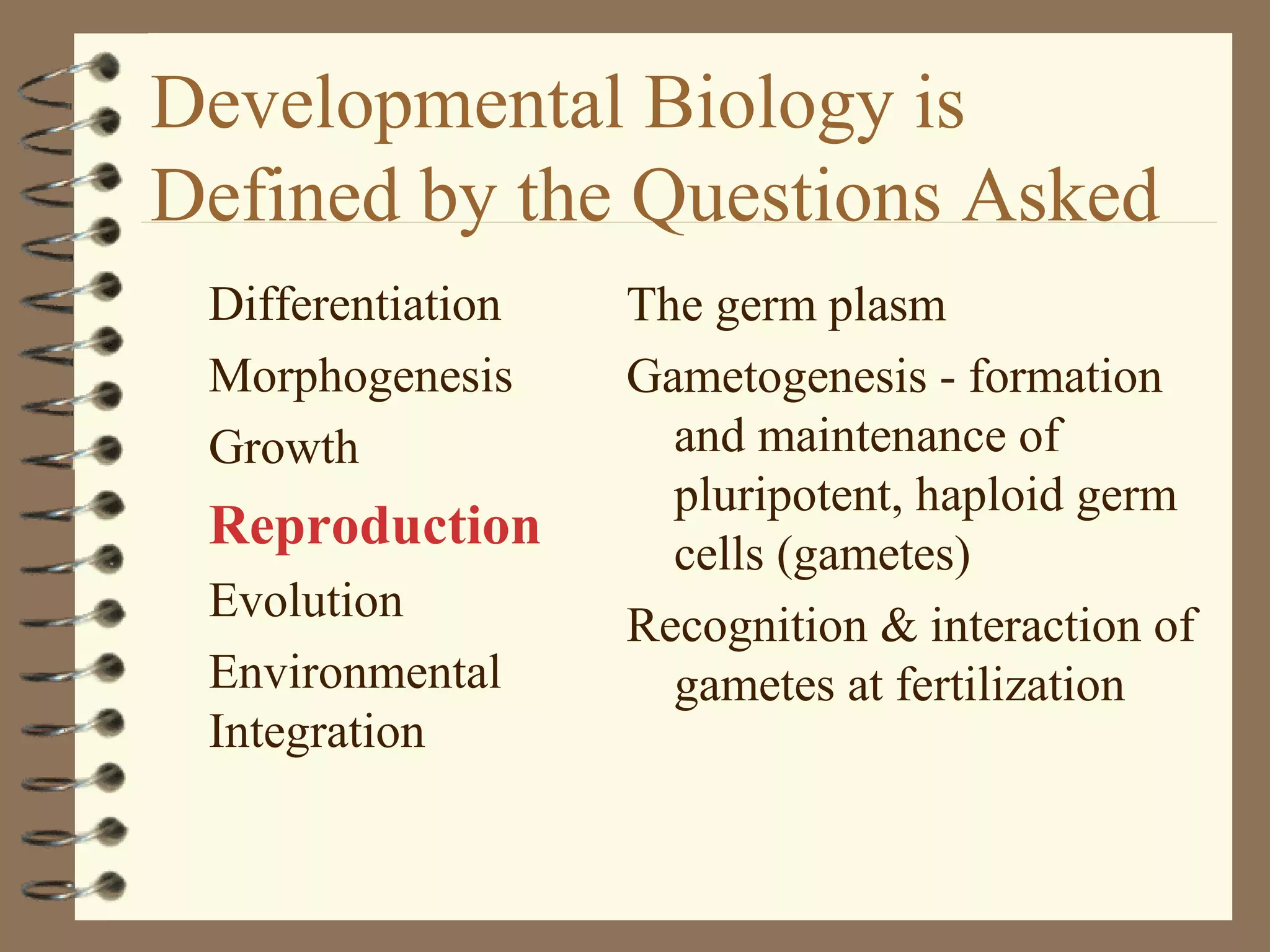 Developmental Biology is Defined by the Questions Asked

Differentiation

Morphogenesis

Growth

Reproduction

Evolution

Environmental Integration

The germ plasm

Gametogenesis - formation and maintenance of pluripotent, haploid germ cells (gametes)

Recognition & interaction of gametes at fertilization